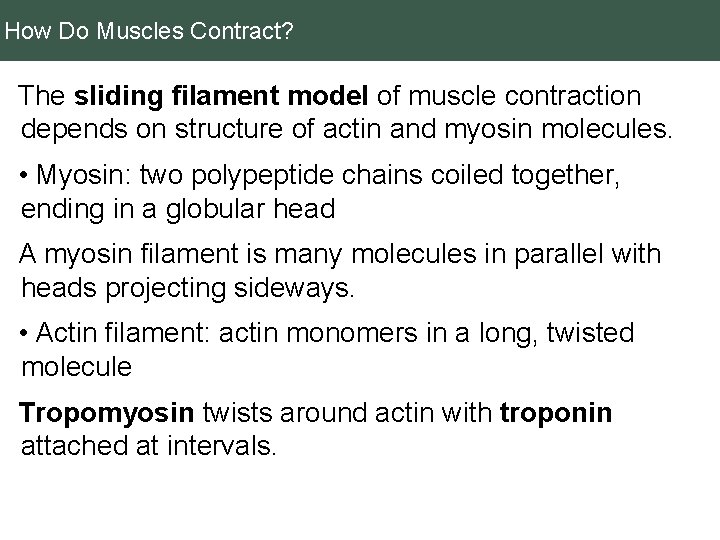 How Do Muscles Contract?

The sliding filament model of muscle contraction depends on structure of actin and myosin molecules.

• Myosin: two polypeptide chains coiled together, ending in a globular head

A myosin filament is many molecules in parallel with heads projecting sideways.

• Actin filament: actin monomers in a long, twisted molecule

Tropomyosin twists around actin with troponin attached at intervals.